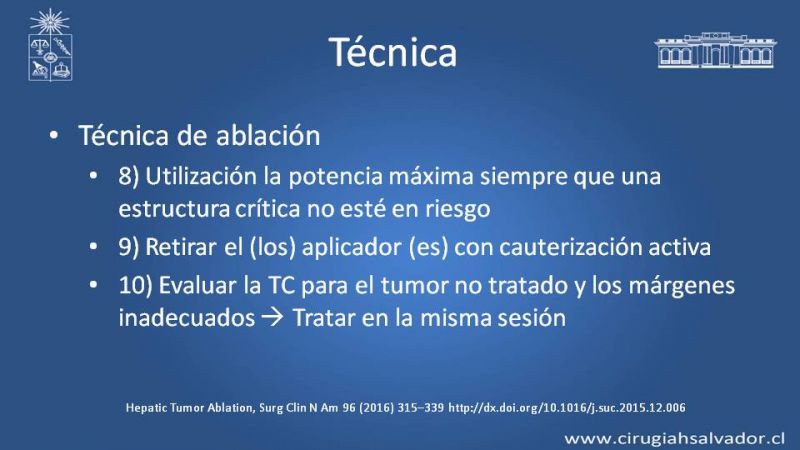 Técnica

• Técnica de ablación
 • 8) Utilización la potencia máxima siempre que una estructura crítica no esté en riesgo
 • 9) Retirar el (los) aplicador (es) con cauterización activa
 • 10) Evaluar la TC para el tumor no tratado y los márgenes inadecuados → Tratar en la misma sesión

Hepatic Tumor Ablation, Surg Clin N Am 96 (2016) 315–339 http://dx.doi.org/10.1016/j.suc.2015.12.006

www.cirugiahsalvador.cl